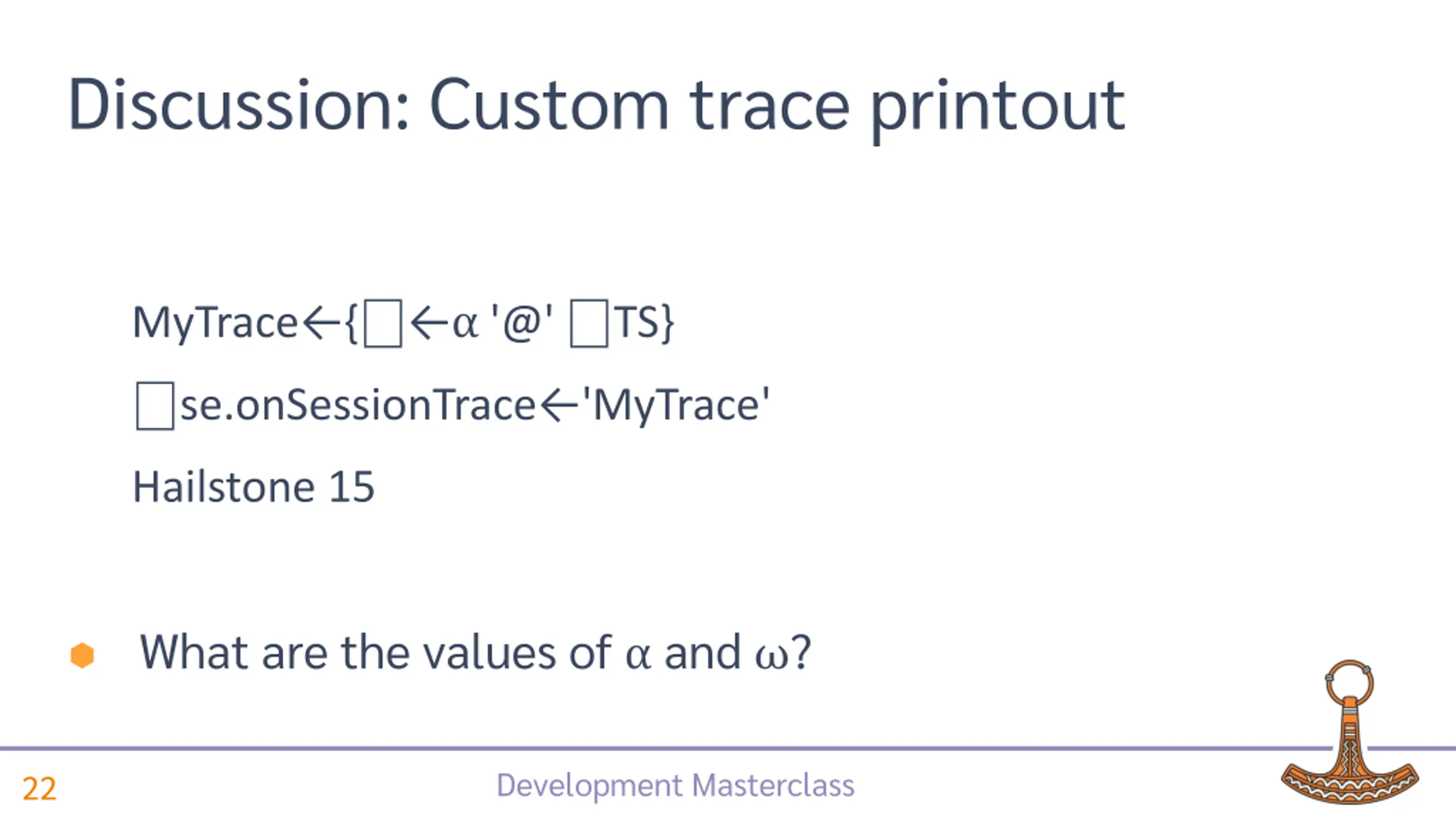 Discussion: Custom trace printout

MyTrace←{⎕←α '@' ⎕TS}

⎕se.onSessionTrace←'MyTrace'

Hailstone 15

What are the values of α and ω?

22

Development Masterclass